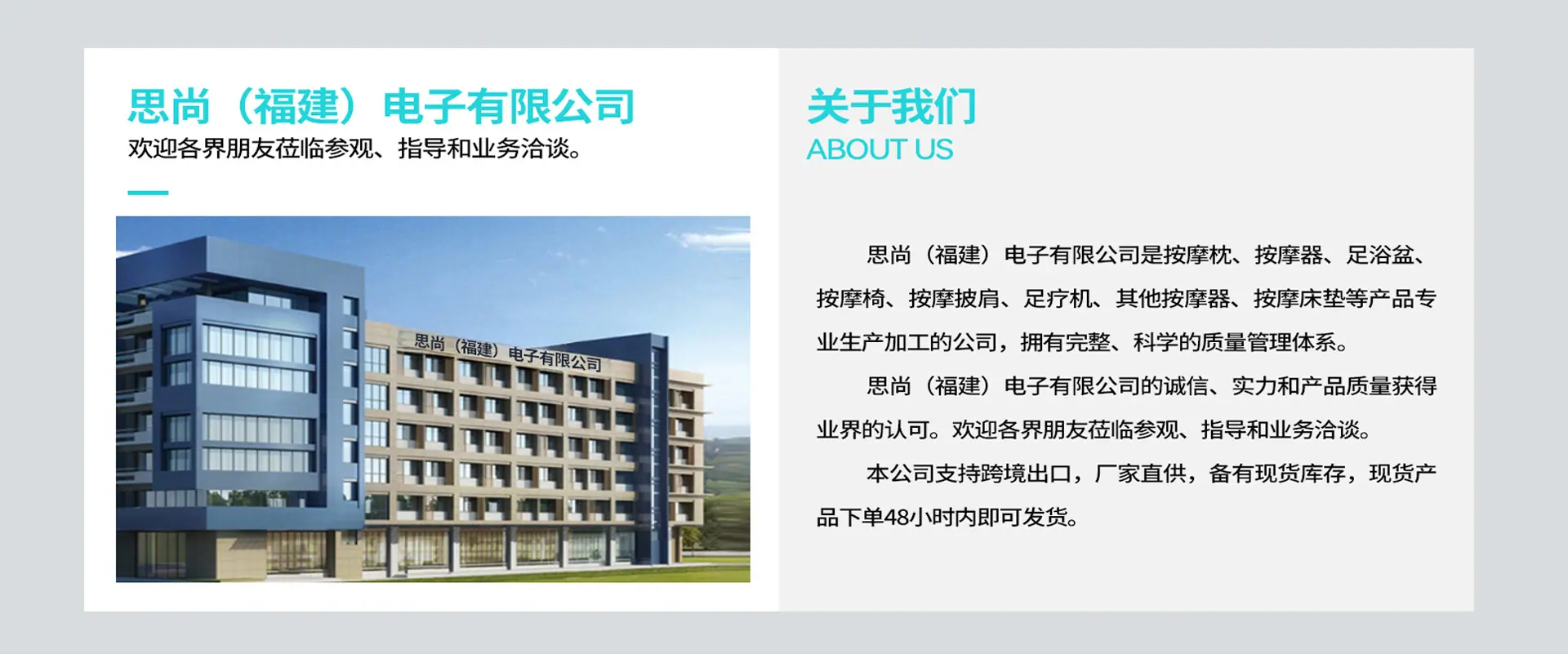 思尚（福建）电子有限公司
欢迎各界朋友莅临参观、指导和业务洽谈。

思尚（福建）电子有限公司

关于我们
ABOUT US

思尚（福建）电子有限公司是按摩枕、按摩器、足浴盆、按摩椅、按摩披肩、足疗机、其他按摩器、按摩床垫等产品专业生产加工的公司，拥有完整、科学的质量管理体系。

思尚（福建）电子有限公司的诚信、实力和产品质量获得业界的认可。欢迎各界朋友莅临参观、指导和业务洽谈。

本公司支持跨境出口，厂家直供，备有现货库存，现货产品下单48小时内即可发货。